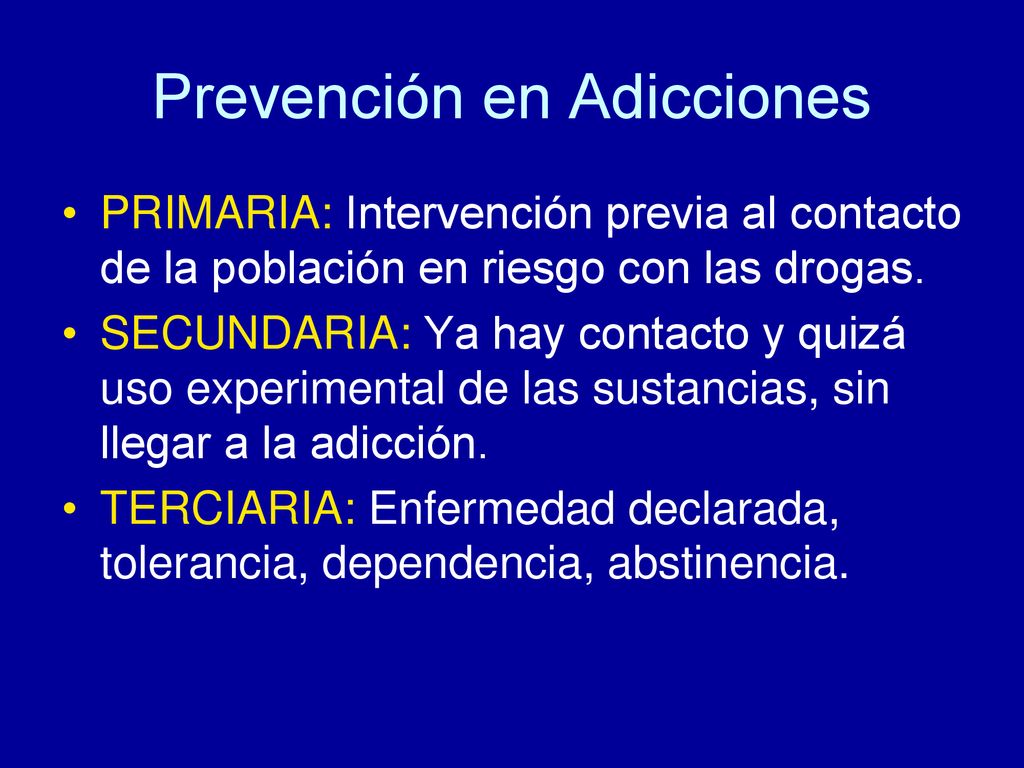 Prevención en Adicciones

• PRIMARIA: Intervención previa al contacto de la población en riesgo con las drogas.
• SECUNDARIA: Ya hay contacto y quizá uso experimental de las sustancias, sin llegar a la adicción.
• TERCIARIA: Enfermedad declarada, tolerancia, dependencia, abstinencia.